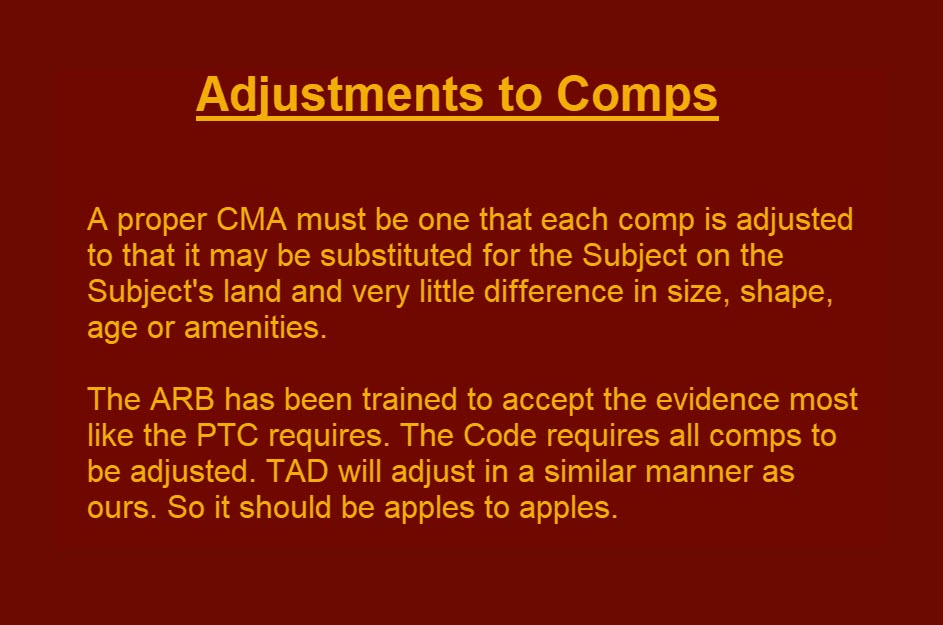 Adjustments to Comps

A proper CMA must be one that each comp is adjusted to that it may be substituted for the Subject on the Subject's land and very little difference in size, shape, age or amenities.

The ARB has been trained to accept the evidence most like the PTC requires. The Code requires all comps to be adjusted. TAD will adjust in a similar manner as ours. So it should be apples to apples.